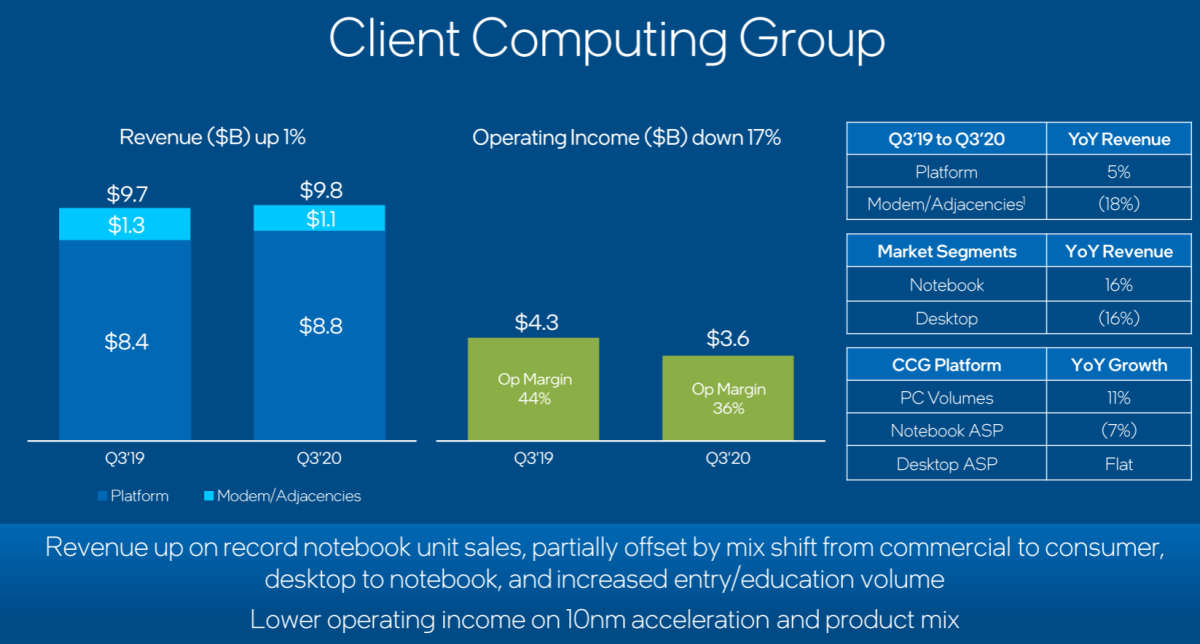 Client Computing Group

Revenue ($B) up 1%

$9.7
$1.3
$8.4

$9.8
$1.1
$8.8

Q3'19 Q3'20

Platform Modem/Adjacencies

Operating Income ($B) down 17%

$4.3
Op Margin 44%

$3.6
Op Margin 36%

Q3'19 Q3'20

| Q3'19 to Q3'20 | YoY Revenue |
|---|---|
| Platform | 5% |
| Modem/Adjacencies$^1$ | (18%) |

| Market Segments | YoY Revenue |
|---|---|
| Notebook | 16% |
| Desktop | (16%) |

| CCG Platform | YoY Growth |
|---|---|
| PC Volumes | 11% |
| Notebook ASP | (7%) |
| Desktop ASP | Flat |

Revenue up on record notebook unit sales, partially offset by mix shift from commercial to consumer, desktop to notebook, and increased entry/education volume

Lower operating income on 10nm acceleration and product mix